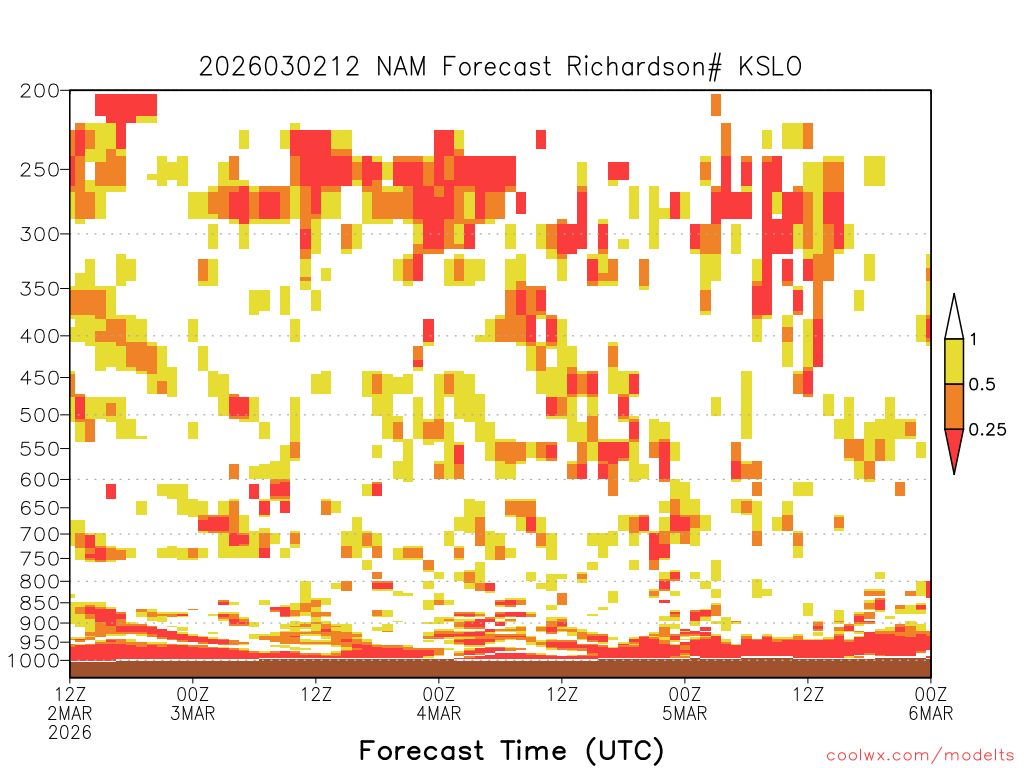 2026030212 NAM Forecast Richardson# KSLO

200
250
300
350
400
450
500
550
600
650
700
750
800
850
900
950
1000

1
0.5
0.25

12Z 2MAR 2026
00Z 3MAR
12Z
00Z 4MAR
12Z
00Z 5MAR
12Z
00Z 6MAR

Forecast Time (UTC)

coolwx.com/modelts